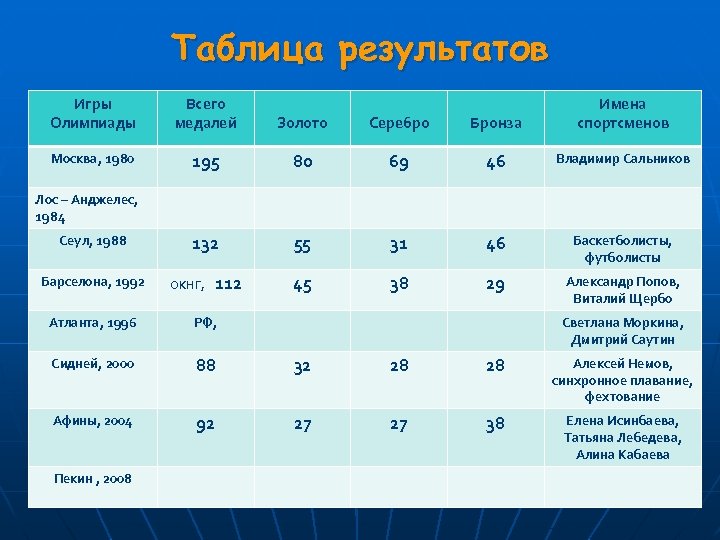 Таблица результатов

| Игры Олимпиады | Всего медалей | Золото | Серебро | Бронза | Имена спортсменов |
|---|---|---|---|---|---|
| Москва, 1980 | 195 | 80 | 69 | 46 | Владимир Сальников |
| Лос – Анджелес, 1984 | | | | | |
| Сеул, 1988 | 132 | 55 | 31 | 46 | Баскетболисты, футболисты |
| Барселона, 1992 | ОКНГ, 112 | 45 | 38 | 29 | Александр Попов, Виталий Щербо |
| Атланта, 1996 | РФ, | | | | Светлана Моркина, Дмитрий Саутин |
| Сидней, 2000 | 88 | 32 | 28 | 28 | Алексей Немов, синхронное плавание, фехтование |
| Афины, 2004 | 92 | 27 | 27 | 38 | Елена Исинбаева, Татьяна Лебедева, Алина Кабаева |
| Пекин , 2008 | | | | | |